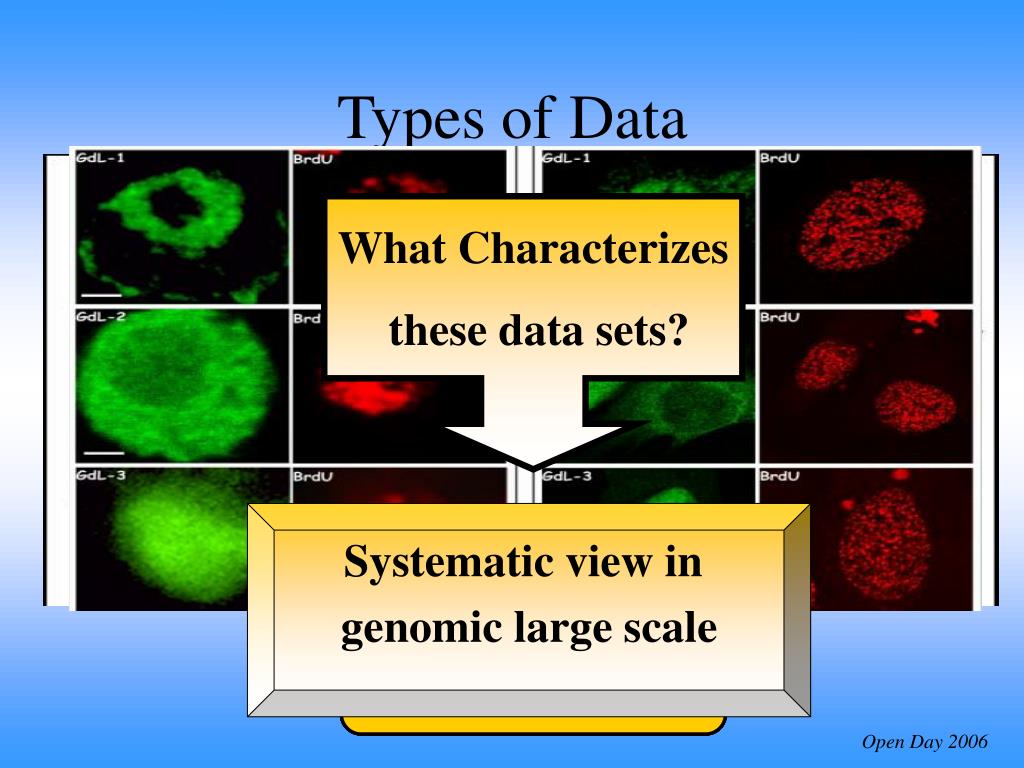 Types of Data

GdL-1
BrdU
GdL-1
BrdU
GdL-2
Brd
BrdU
GdL-3
BrdU
GdL-3
BrdU

What Characterizes these data sets?

Systematic view in genomic large scale

Open Day 2006